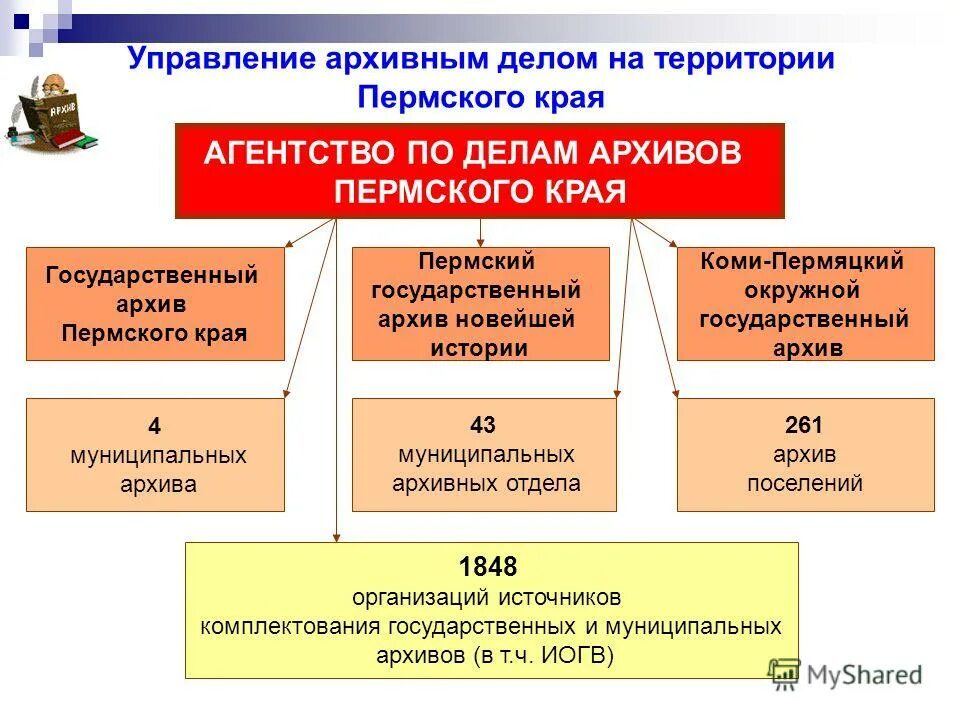 Управление архивным делом на территории Пермского края

АРХИВ

АГЕНТСТВО ПО ДЕЛАМ АРХИВОВ ПЕРМСКОГО КРАЯ

Государственный архив Пермского края

Пермский государственный архив новейшей истории

Коми-Пермяцкий окружной государственный архив

4 муниципальных архива

43 муниципальных архивных отдела

261 архив поселений

1848 организаций источников комплектования государственных и муниципальных архивов (в т.ч. ИОГВ)

MyShared